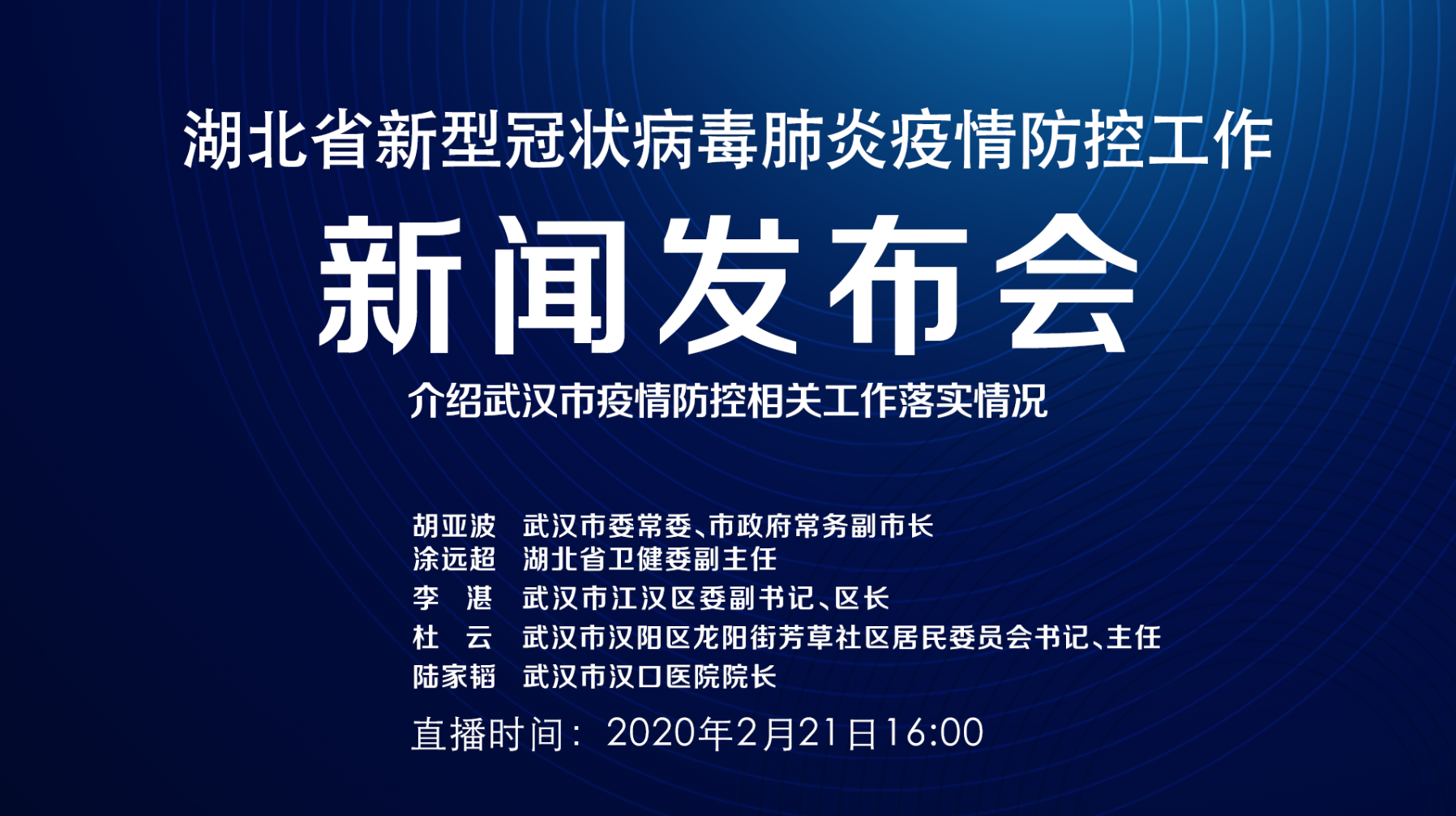 湖北省新型冠状病毒肺炎疫情防控工作

新闻发布会

介绍武汉市疫情防控相关工作落实情况

胡亚波　武汉市委常委、市政府常务副市长
涂远超　湖北省卫健委副主任
李　湛　武汉市江汉区委副书记、区长
杜　云　武汉市汉阳区龙阳街芳草社区居民委员会书记、主任
陆家韬　武汉市汉口医院院长

直播时间：2020年2月21日16:00